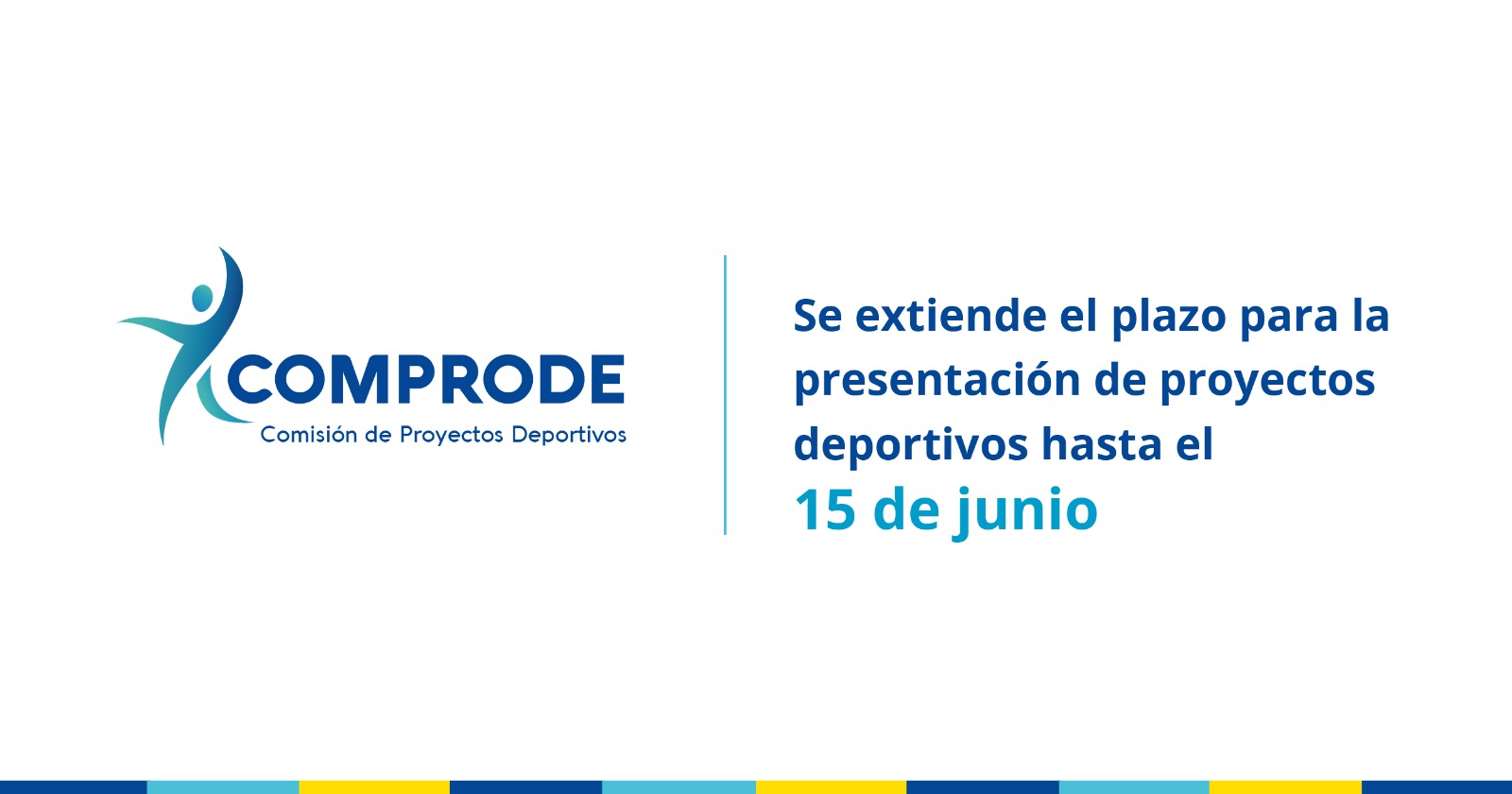 COMPRODE
Comisión de Proyectos Deportivos

Se extiende el plazo para la presentación de proyectos deportivos hasta el
15 de junio